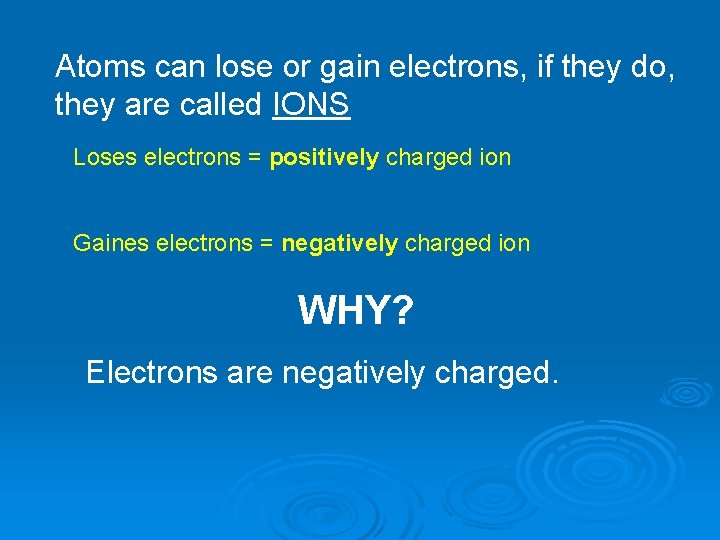 Atoms can lose or gain electrons, if they do, they are called IONS

Loses electrons = positively charged ion

Gaines electrons = negatively charged ion

WHY?

Electrons are negatively charged.